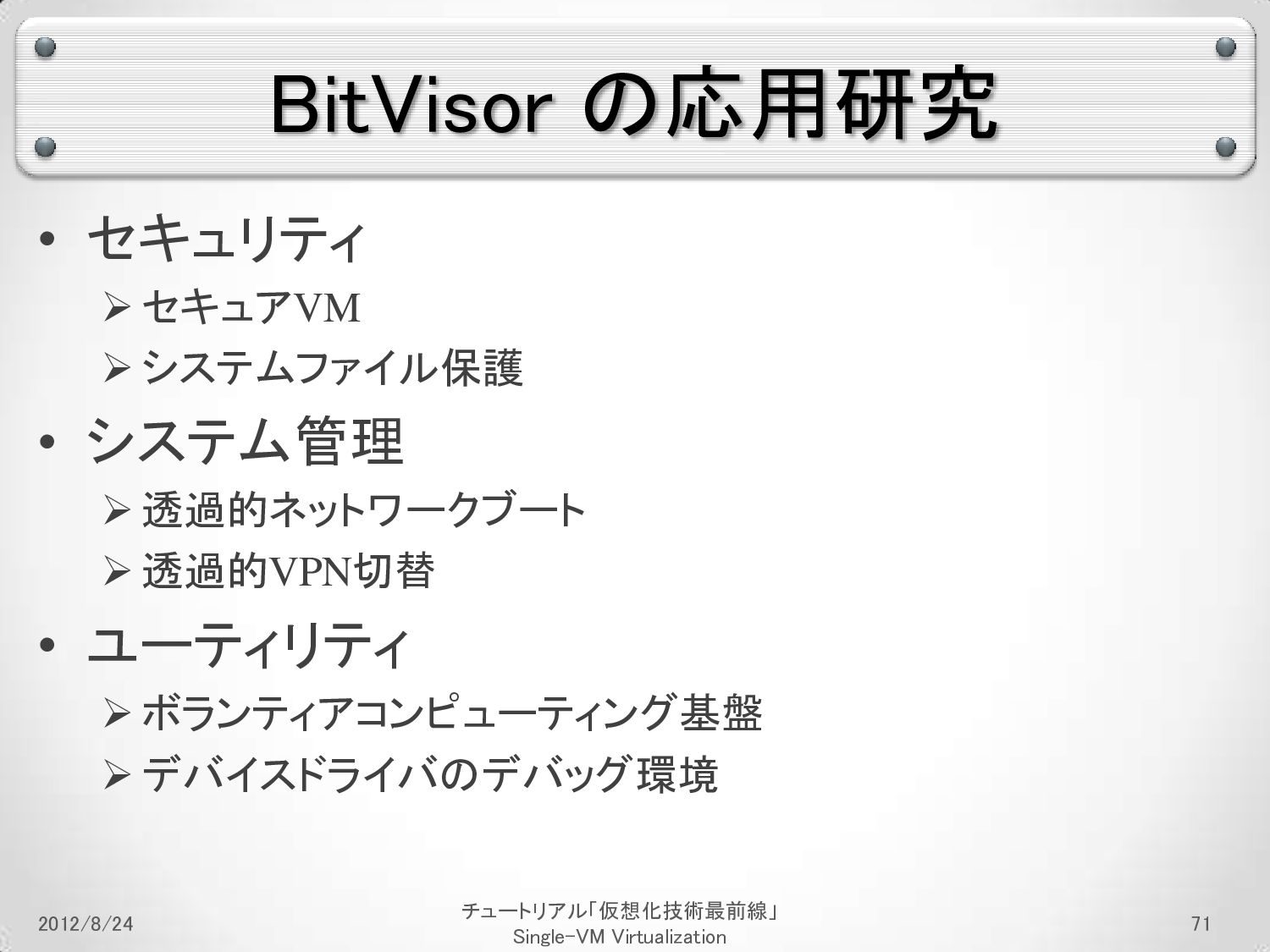 BitVisor の応用研究

• セキュリティ
  ➢ セキュアVM
  ➢ システムファイル保護
• システム管理
  ➢ 透過的ネットワークブート
  ➢ 透過的VPN切替
• ユーティリティ
  ➢ ボランティアコンピューティング基盤
  ➢ デバイスドライバのデバッグ環境

2012/8/24

チュートリアル「仮想化技術最前線」
Single-VM Virtualization

71